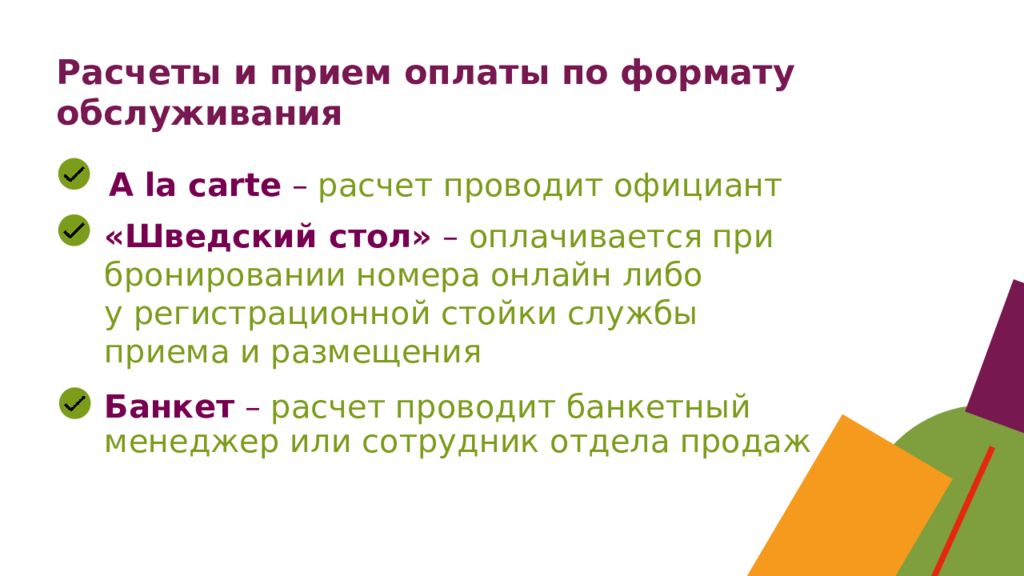 Расчеты и прием оплаты по формату обслуживания

A la carte – расчет проводит официант

«Шведский стол» – оплачивается при бронировании номера онлайн либо у регистрационной стойки службы приема и размещения

Банкет – расчет проводит банкетный менеджер или сотрудник отдела продаж